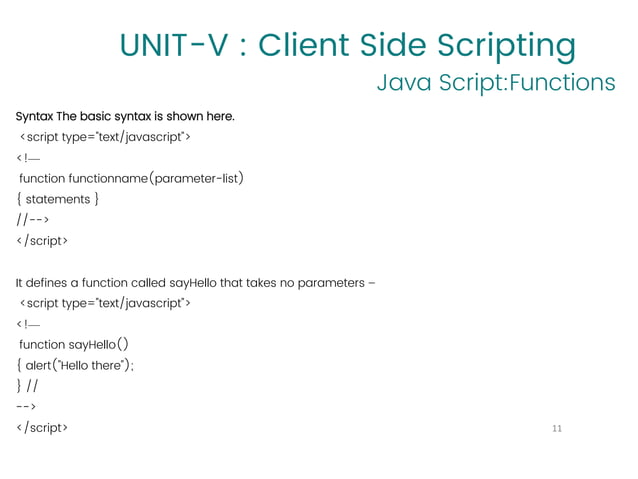 UNIT-V : Client Side Scripting

Java Script:Functions

Syntax The basic syntax is shown here.
<script type="text/javascript">
<!—
function functionname(parameter-list)
{ statements }
//-->
</script>

It defines a function called sayHello that takes no parameters –
<script type="text/javascript">
<!—
function sayHello()
{ alert("Hello there");
} //
-->
</script>

11